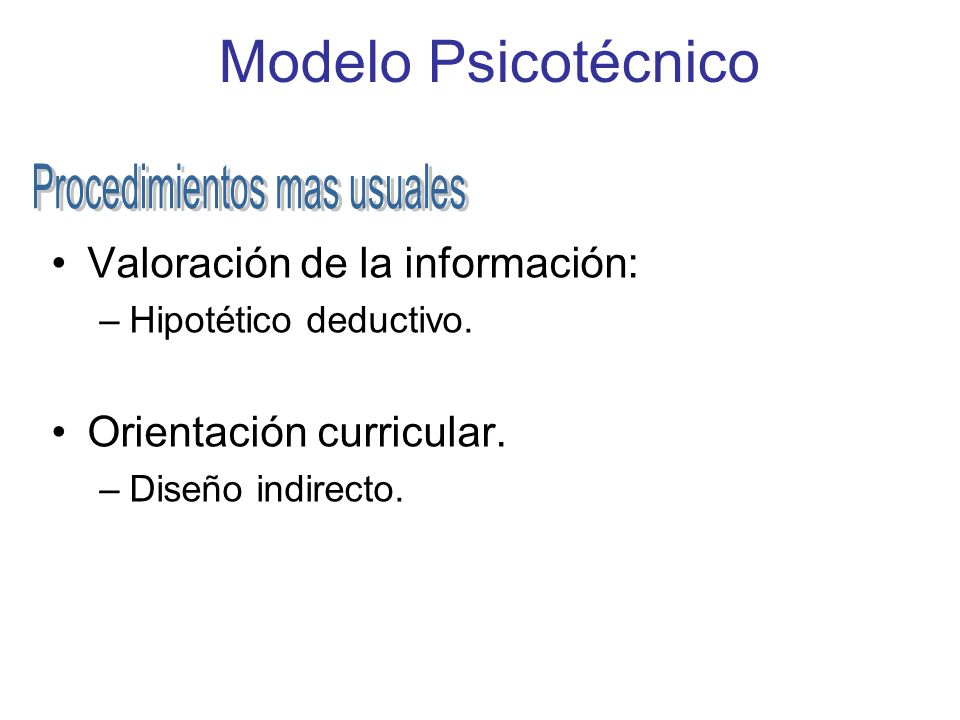 Modelo Psicotécnico

Procedimientos mas usuales

• Valoración de la información:
– Hipotético deductivo.

• Orientación curricular.
– Diseño indirecto.